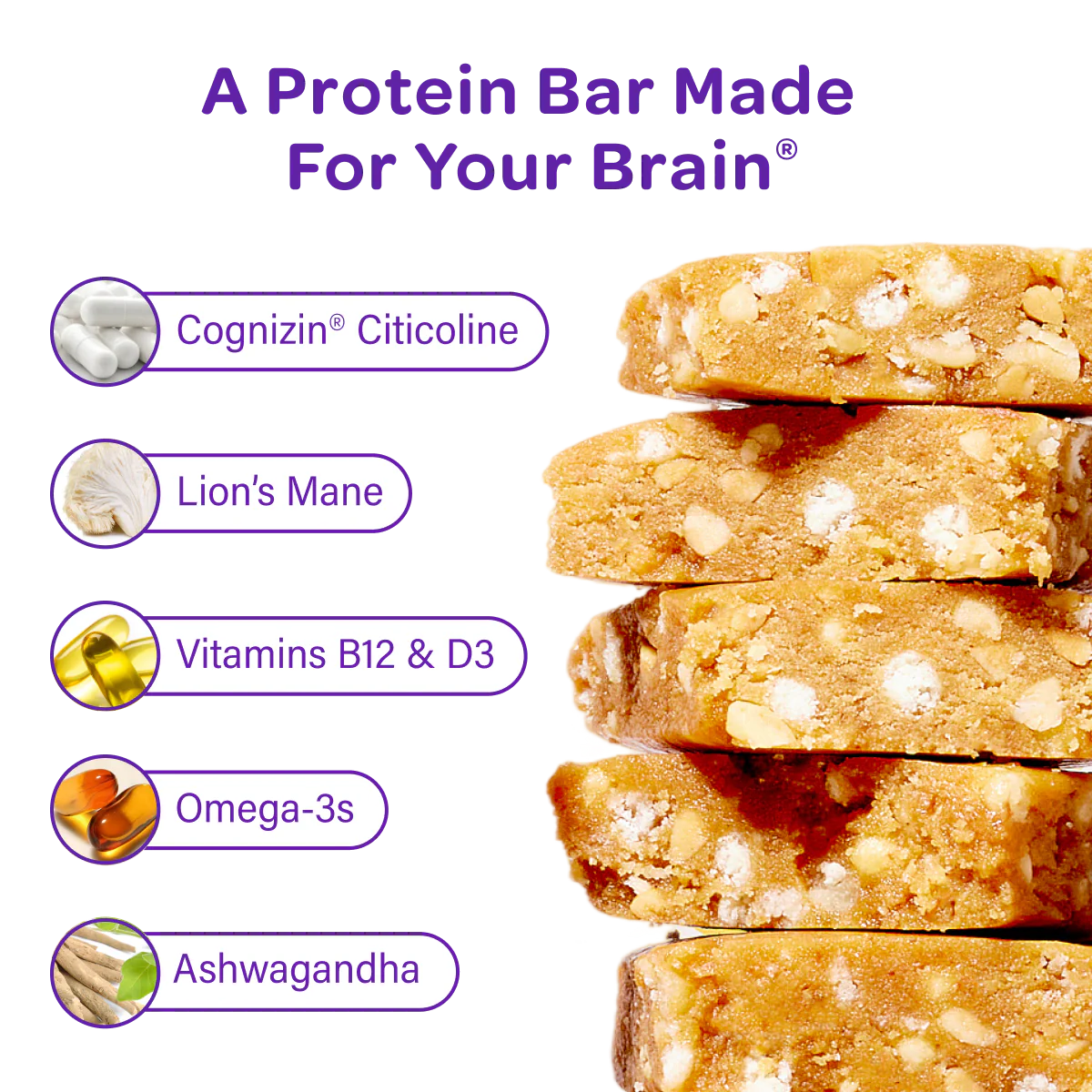 A Protein Bar Made For Your Brain®

Cognizin® Citicoline

Lion's Mane

Vitamins B12 & D3

Omega-3s

Ashwagandha